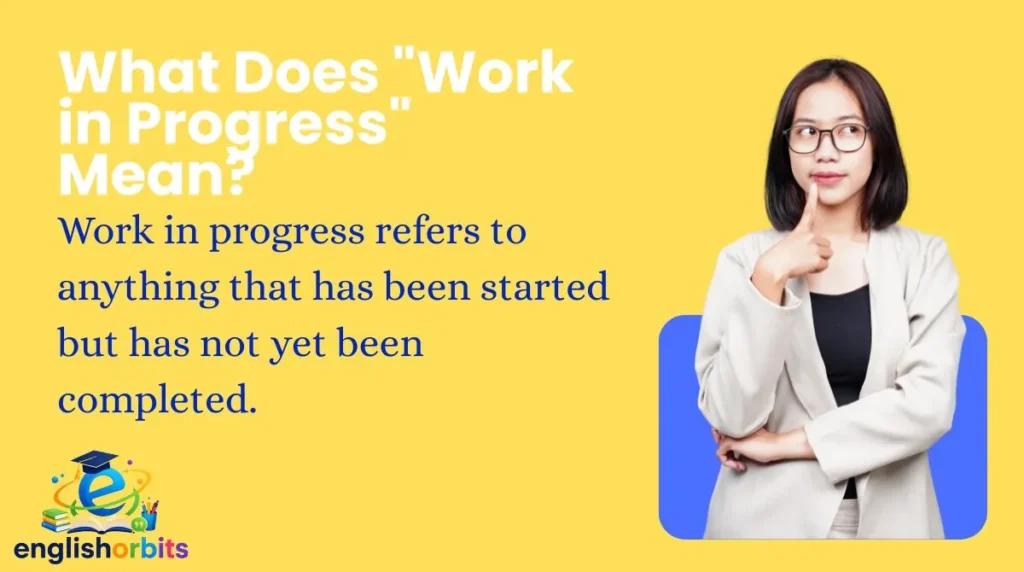 What Does "Work in Progress" Mean?

Work in progress refers to anything that has been started but has not yet been completed.

englishorbits